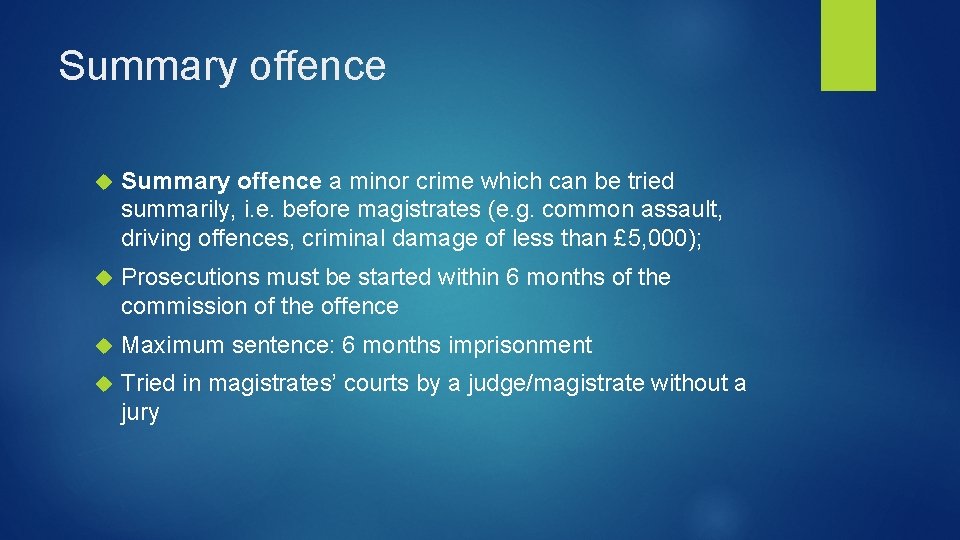 Summary offence

Summary offence a minor crime which can be tried summarily, i.e. before magistrates (e.g. common assault, driving offences, criminal damage of less than £5,000);

Prosecutions must be started within 6 months of the commission of the offence

Maximum sentence: 6 months imprisonment

Tried in magistrates' courts by a judge/magistrate without a jury